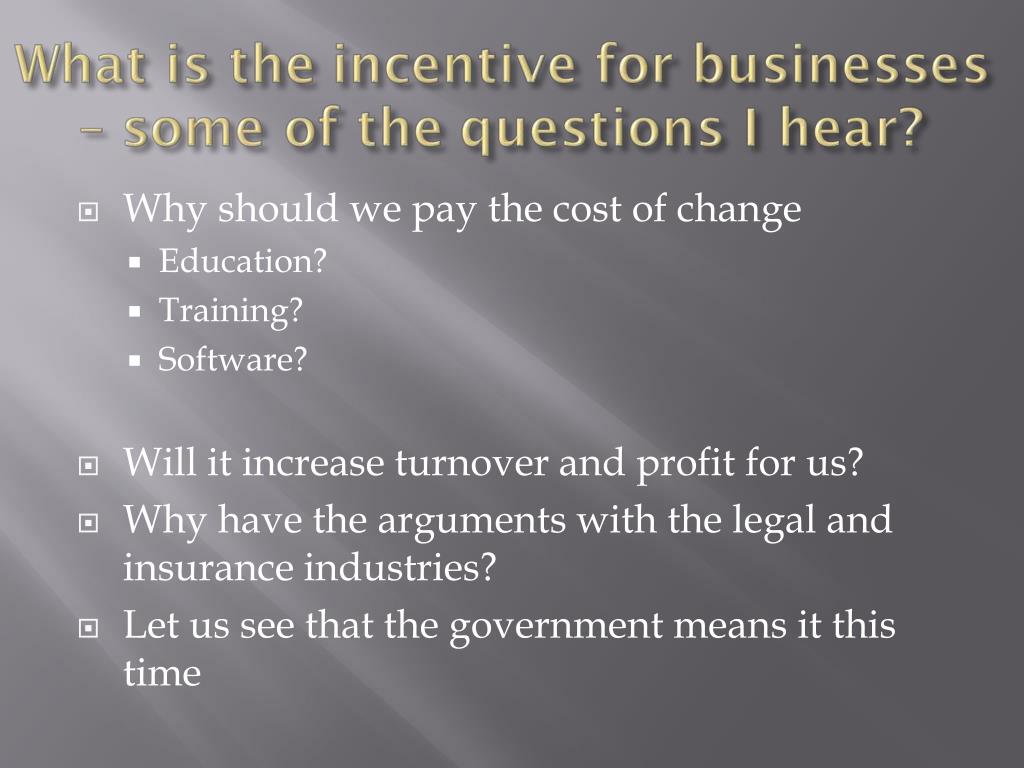 What is the incentive for businesses – some of the questions I hear?

Why should we pay the cost of change
Education?
Training?
Software?

Will it increase turnover and profit for us?
Why have the arguments with the legal and insurance industries?
Let us see that the government means it this time